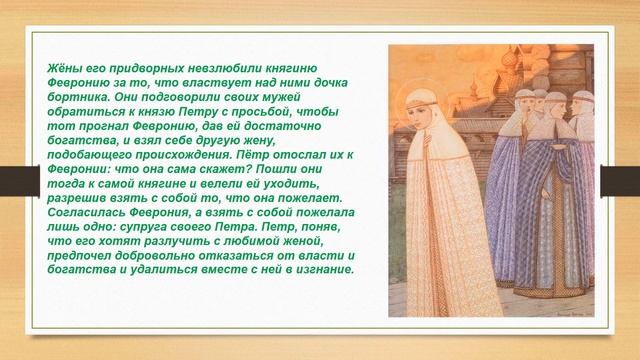 Жёны его придворных невзлюбили княгиню Февронию за то, что властвует над ними дочка бортника. Они подговорили своих мужей обратиться к князю Петру с просьбой, чтобы тот прогнал Февронию, дав ей достаточно богатства, и взял себе другую жену, подобающего происхождения. Пётр отослал их к Февронии: что она сама скажет? Пошли они тогда к самой княгине и велели ей уходить, разрешив взять с собой то, что она пожелает. Согласилась Феврония, а взять с собой пожелала лишь одно: супруга своего Петра. Петр, поняв, что его хотят разлучить с любимой женой, предпочел добровольно отказаться от власти и богатства и удалиться вместе с ней в изгнание.